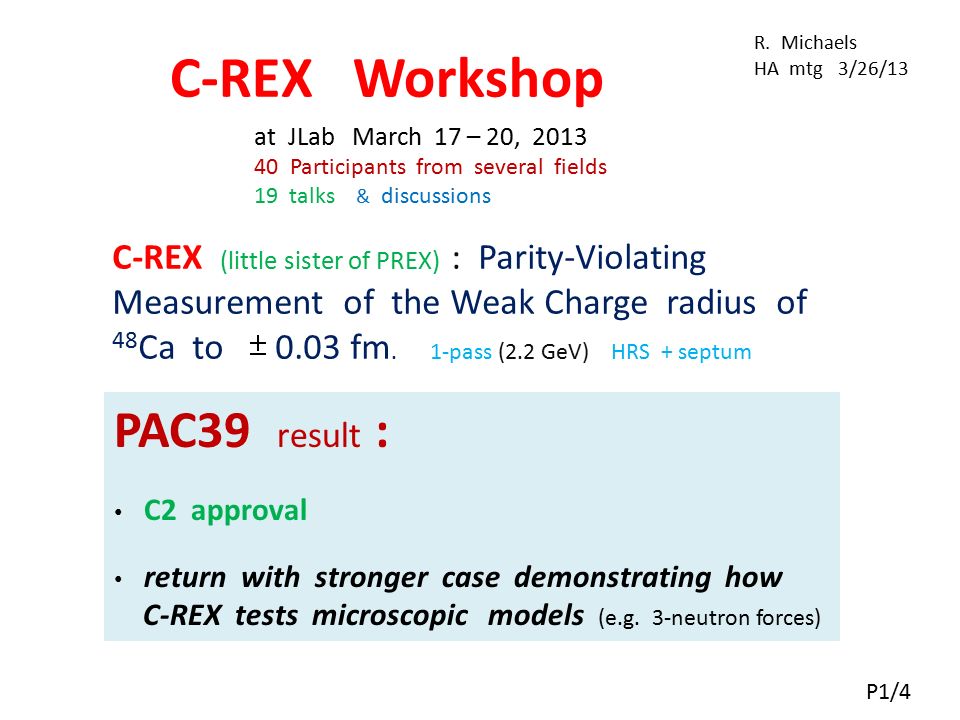 R. Michaels
HA mtg 3/26/13

C-REX Workshop

at JLab March 17 – 20, 2013
40 Participants from several fields
19 talks & discussions

C-REX (little sister of PREX) : Parity-Violating Measurement of the Weak Charge radius of $^{48}$Ca to $\pm$ 0.03 fm. 1-pass (2.2 GeV) HRS + septum

PAC39 result :

• C2 approval

• return with stronger case demonstrating how C-REX tests microscopic models (e.g. 3-neutron forces)

P1/4